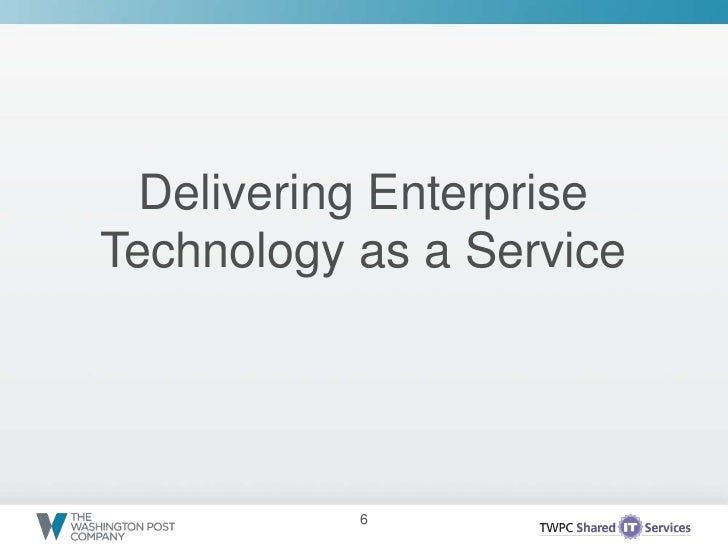 Delivering Enterprise Technology as a Service

THE WASHINGTON POST COMPANY

6

TWPC Shared IT Services